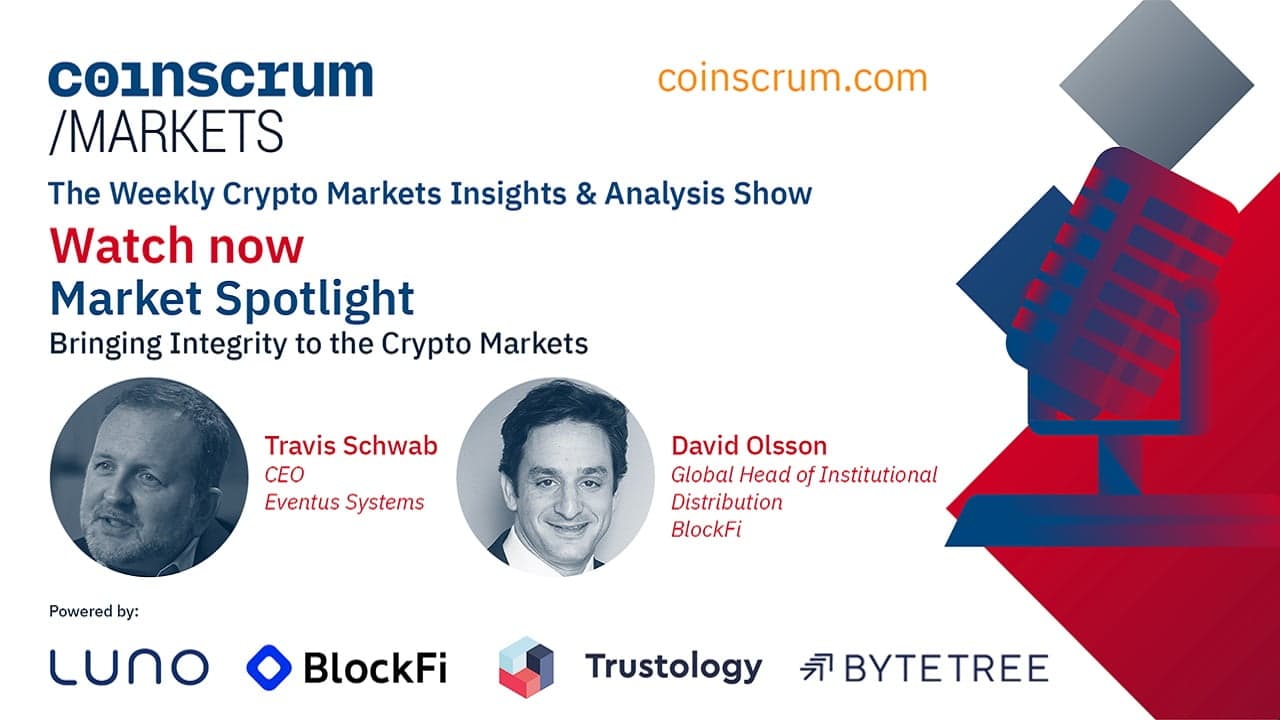 coinscrum
/MARKETS

coinscrum.com

The Weekly Crypto Markets Insights & Analysis Show

Watch now
Market Spotlight
Bringing Integrity to the Crypto Markets

Travis Schwab
CEO
Eventus Systems

David Olsson
Global Head of Institutional Distribution
BlockFi

Powered by:

LUNO BlockFi Trustology BYTETREE